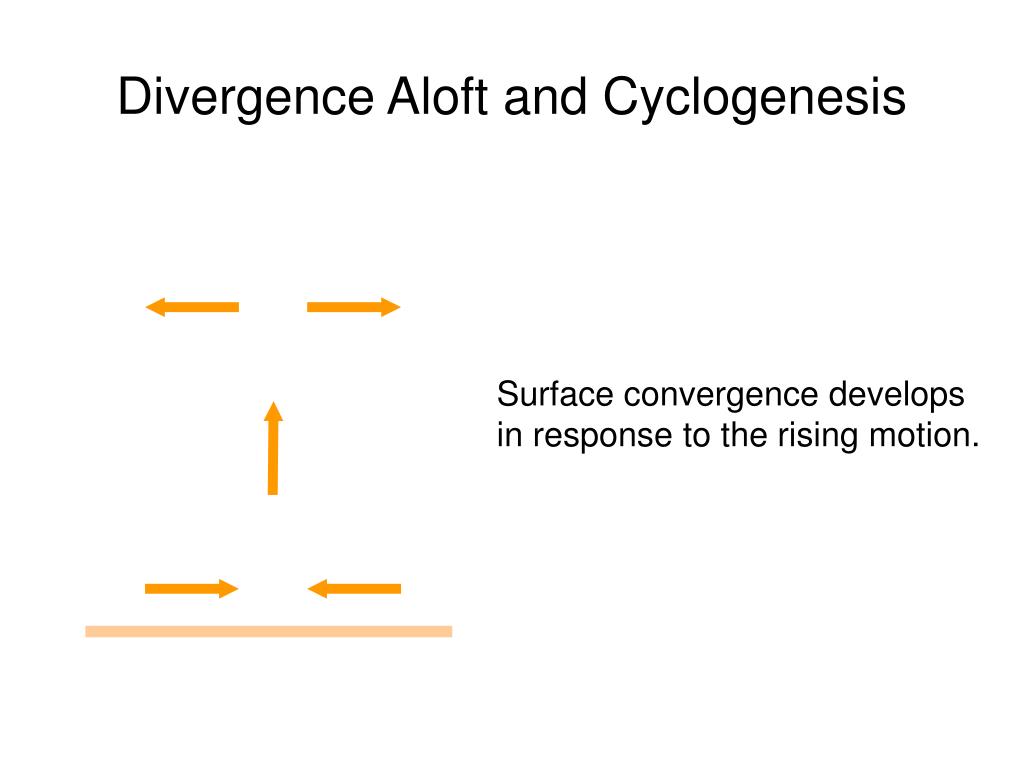 Divergence Aloft and Cyclogenesis

Surface convergence develops in response to the rising motion.